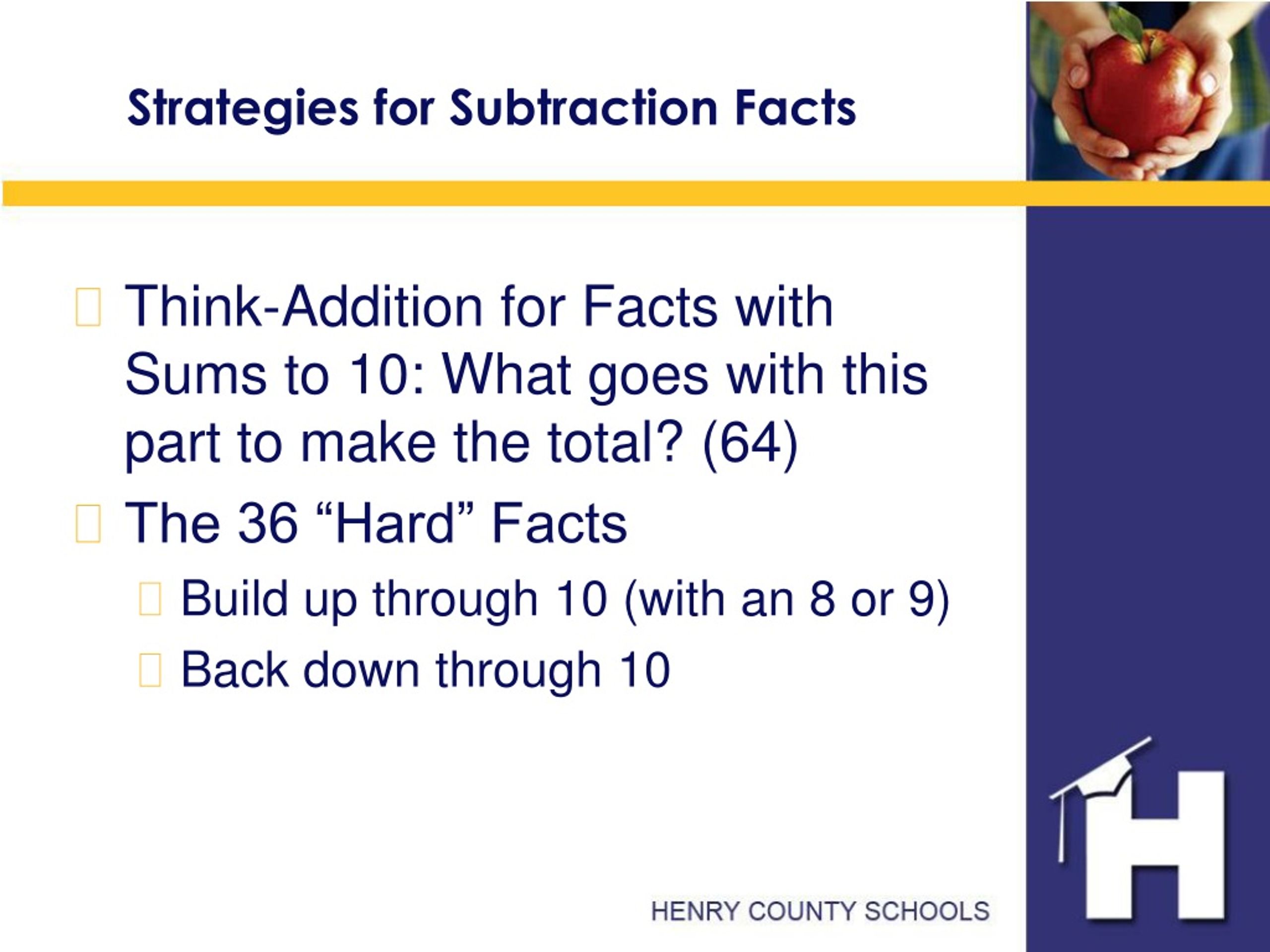 Strategies for Subtraction Facts

Think-Addition for Facts with Sums to 10: What goes with this part to make the total? (64)

The 36 “Hard” Facts

Build up through 10 (with an 8 or 9)

Back down through 10

HENRY COUNTY SCHOOLS

H